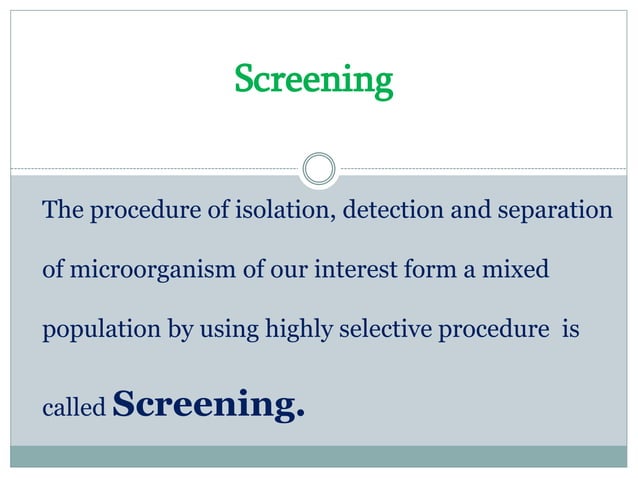 Screening

The procedure of isolation, detection and separation of microorganism of our interest form a mixed population by using highly selective procedure is called Screening.